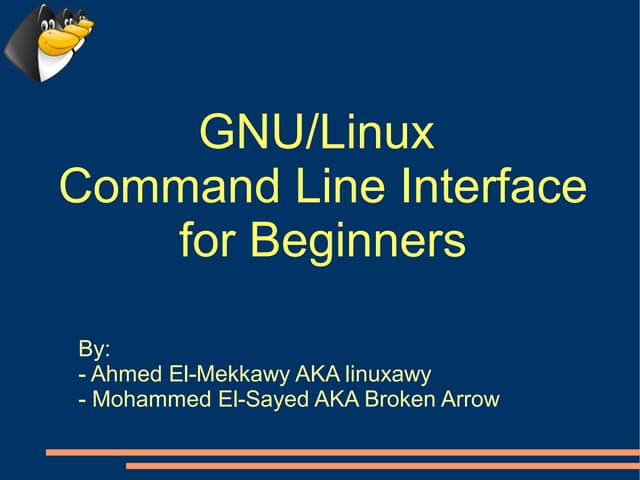 GNU/Linux
Command Line Interface
for Beginners

By:
- Ahmed El-Mekkawy AKA linuxawy
- Mohammed El-Sayed AKA Broken Arrow